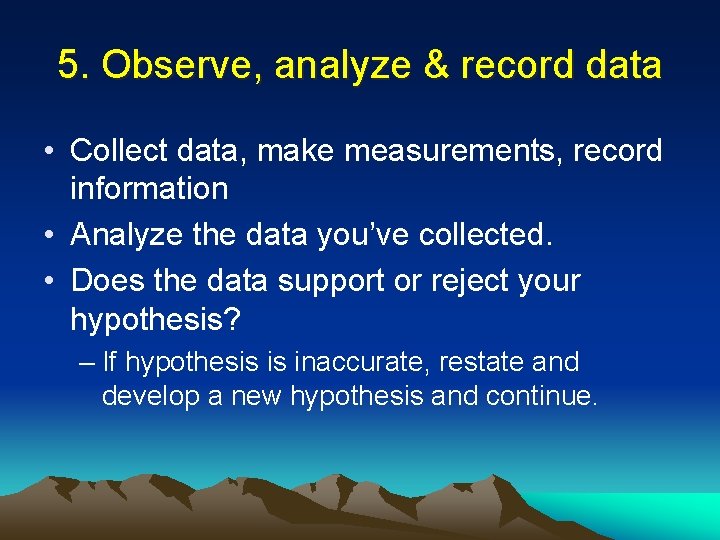 5. Observe, analyze & record data

• Collect data, make measurements, record information
• Analyze the data you've collected.
• Does the data support or reject your hypothesis?
– If hypothesis is inaccurate, restate and develop a new hypothesis and continue.